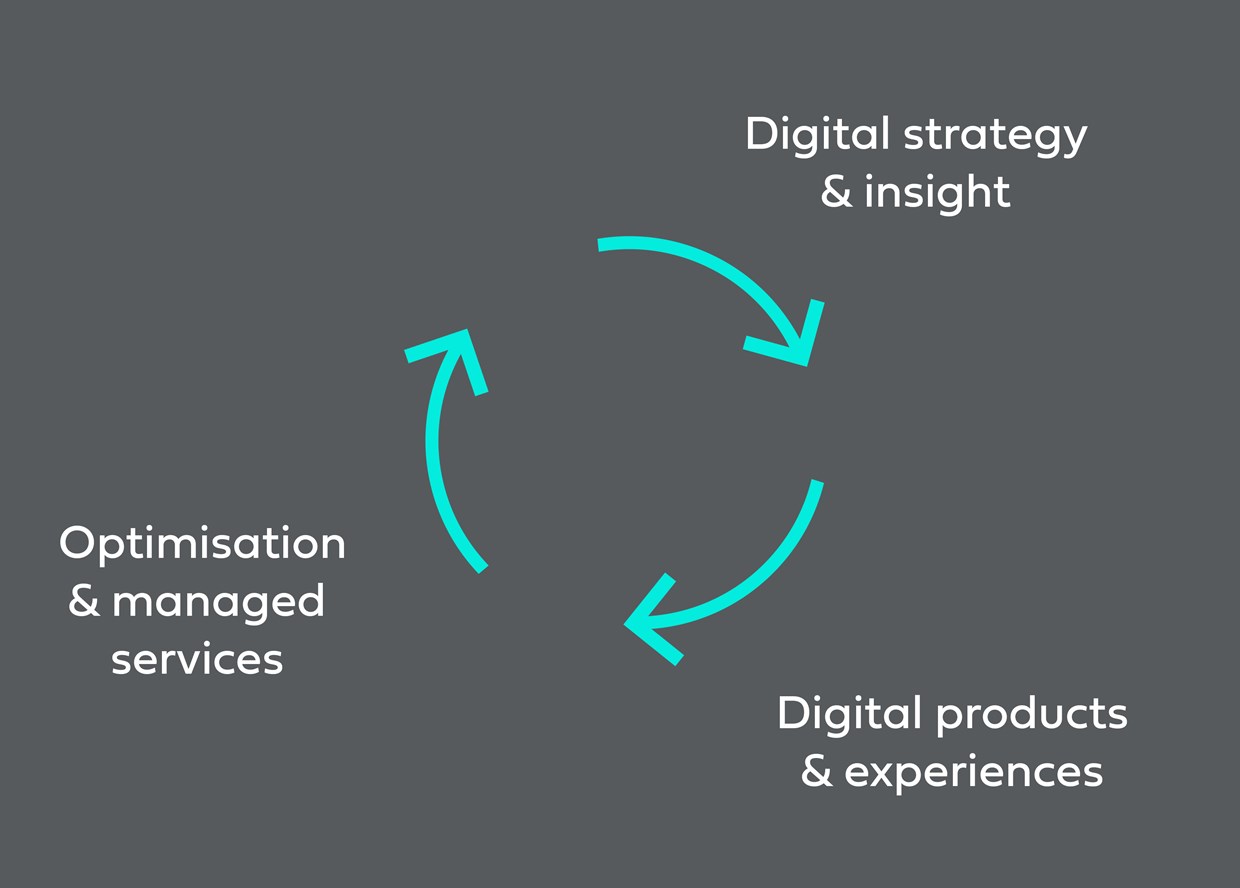 Digital strategy & insight

Digital products & experiences

Optimisation & managed services